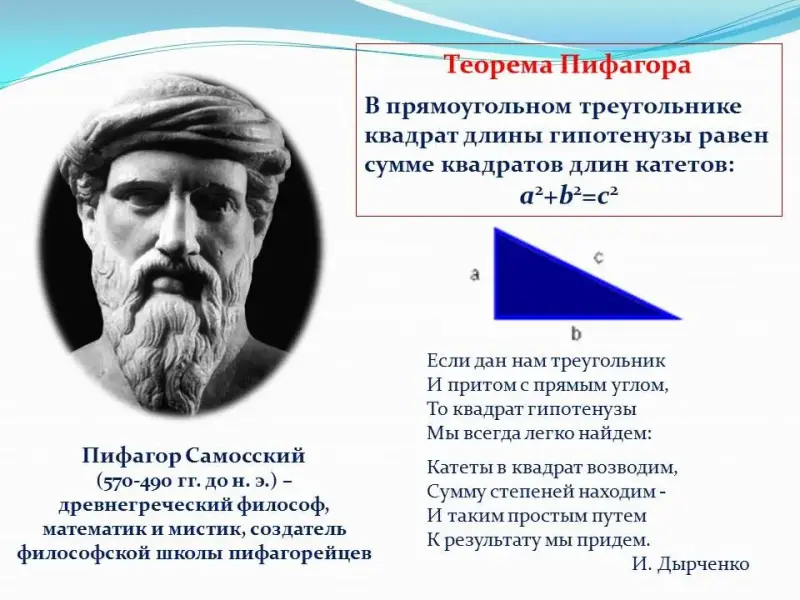 Теорема Пифагора

В прямоугольном треугольнике квадрат длины гипотенузы равен сумме квадратов длин катетов:
$a^2+b^2=c^2$

a
c
b

Если дан нам треугольник
И притом с прямым углом,
То квадрат гипотенузы
Мы всегда легко найдем:

Катеты в квадрат возводим,
Сумму степеней находим -
И таким простым путем
К результату мы придем.
И. Дырченко

Пифагор Самосский
(570-490 гг. до н. э.) – древнегреческий философ, математик и мистик, создатель философской школы пифагорейцев